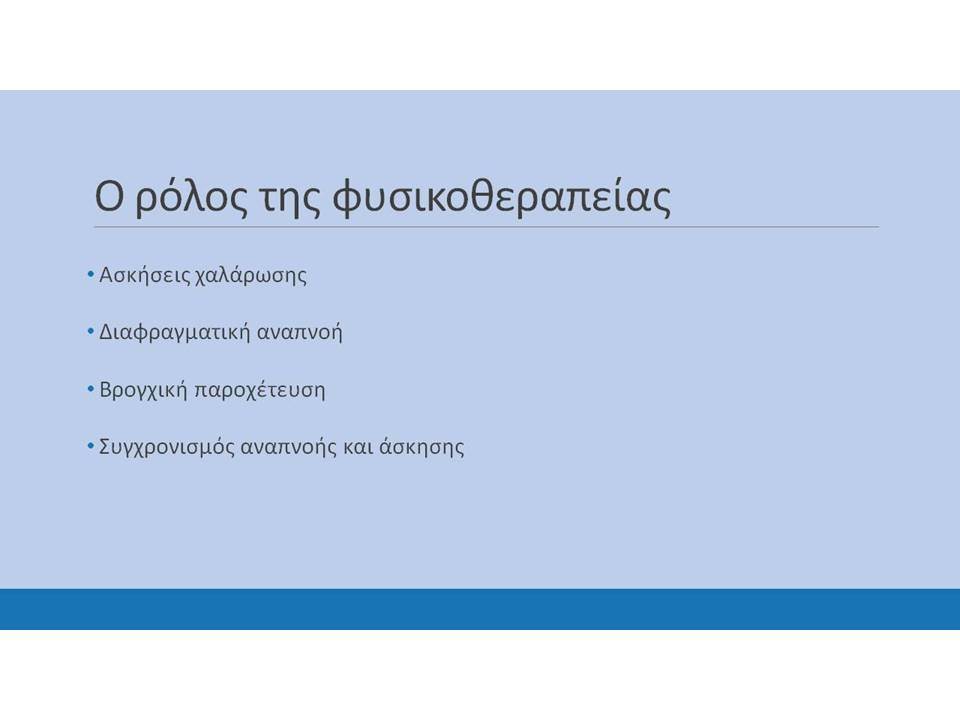 Ο ρόλος της φυσικοθεραπείας

• Ασκήσεις χαλάρωσης

• Διαφραγματική αναπνοή

• Βρογχική παροχέτευση

• Συγχρονισμός αναπνοής και άσκησης